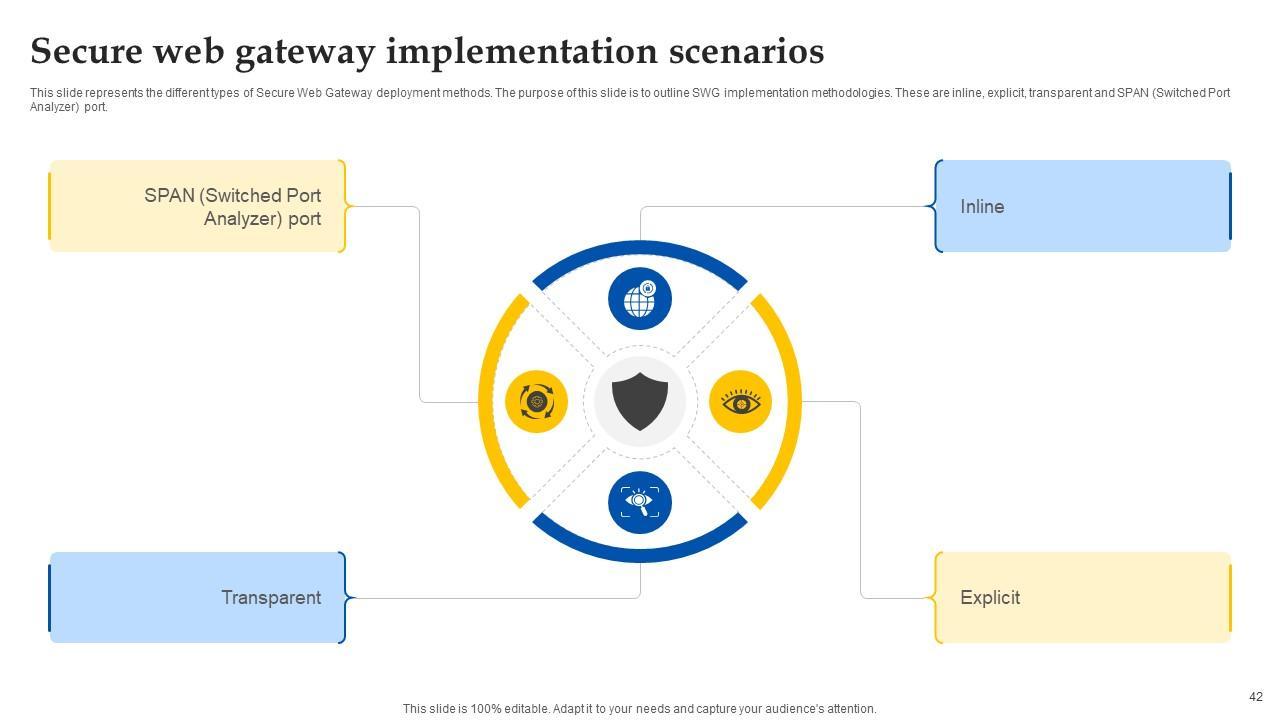 Secure web gateway implementation scenarios

This slide represents the different types of Secure Web Gateway deployment methods. The purpose of this slide is to outline SWG implementation methodologies. These are inline, explicit, transparent and SPAN (Switched Port Analyzer) port.

SPAN (Switched Port Analyzer) port

Inline

Transparent

Explicit

This slide is 100% editable. Adapt it to your needs and capture your audience's attention.

42